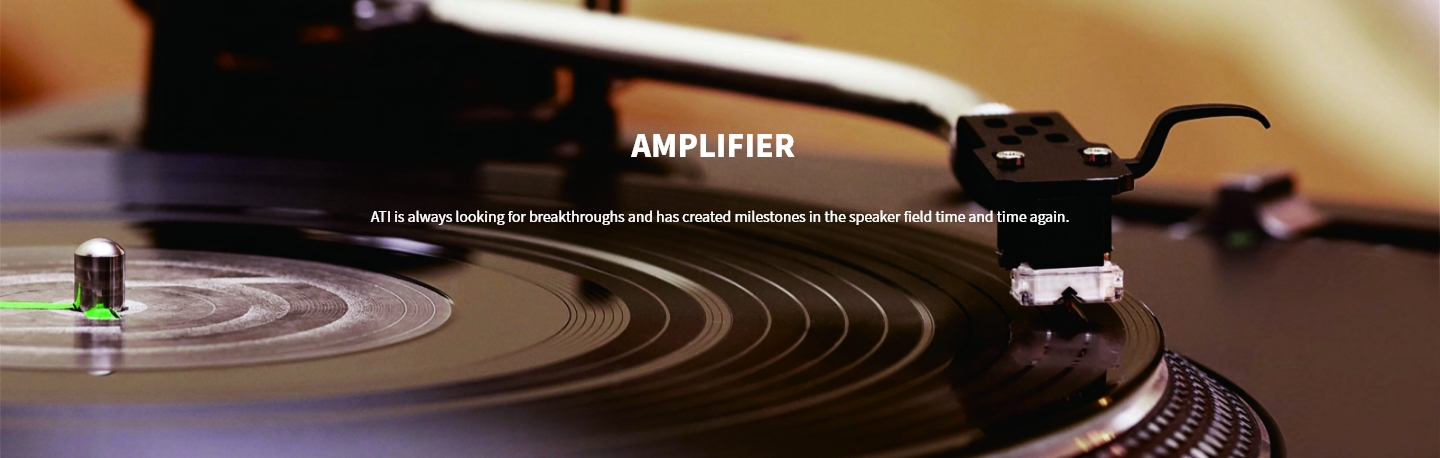 AMPLIFIER

ATI is always looking for breakthroughs and has created milestones in the speaker field time and time again.